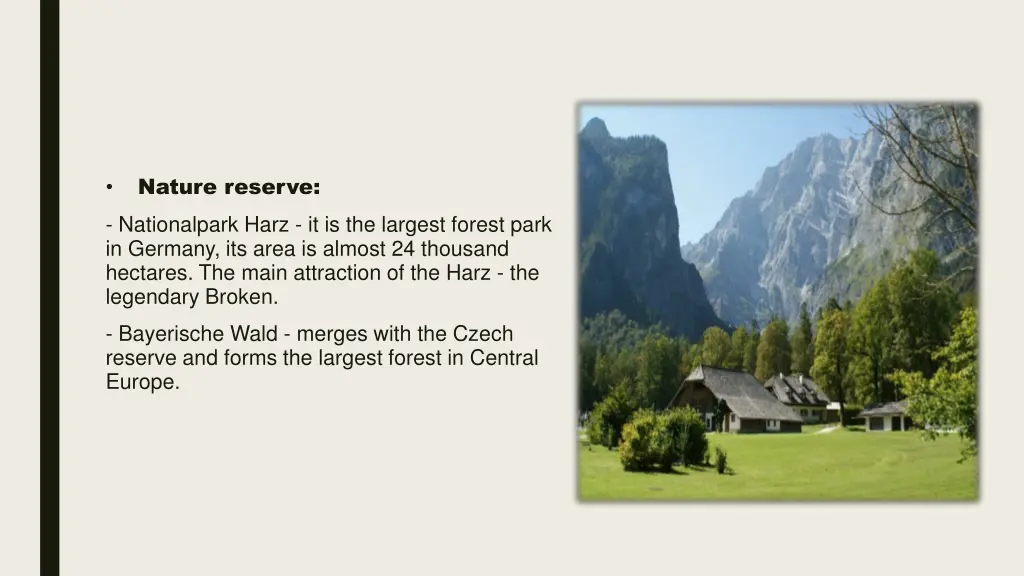 • Nature reserve:

- Nationalpark Harz - it is the largest forest park in Germany, its area is almost 24 thousand hectares. The main attraction of the Harz - the legendary Broken.

- Bayerische Wald - merges with the Czech reserve and forms the largest forest in Central Europe.